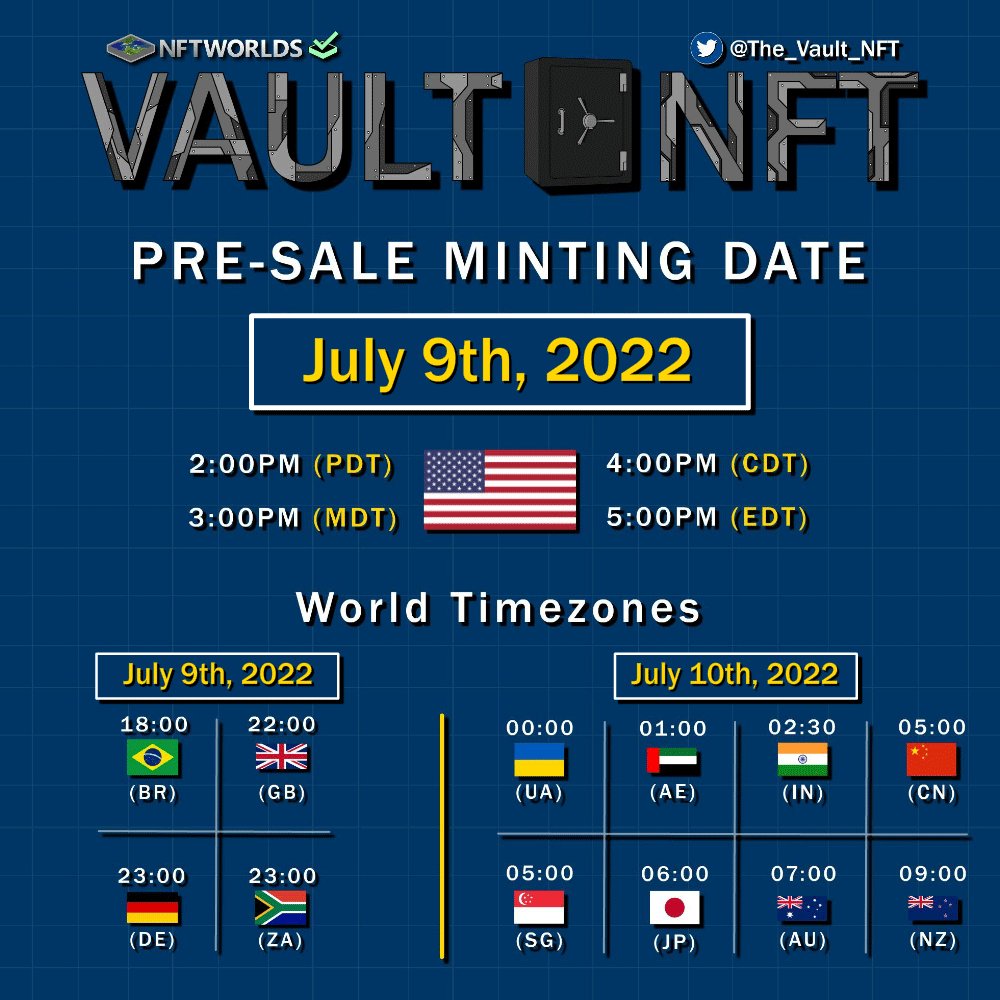 NFTWORLDS

@The_Vault_NFT

VAULT NFT

PRE-SALE MINTING DATE

July 9th, 2022

2:00PM (PDT)
3:00PM (MDT)
4:00PM (CDT)
5:00PM (EDT)

World Timezones

July 9th, 2022

18:00 (BR)
22:00 (GB)
23:00 (DE)
23:00 (ZA)

July 10th, 2022

00:00 (UA)
01:00 (AE)
02:30 (IN)
05:00 (CN)
05:00 (SG)
06:00 (JP)
07:00 (AU)
09:00 (NZ)